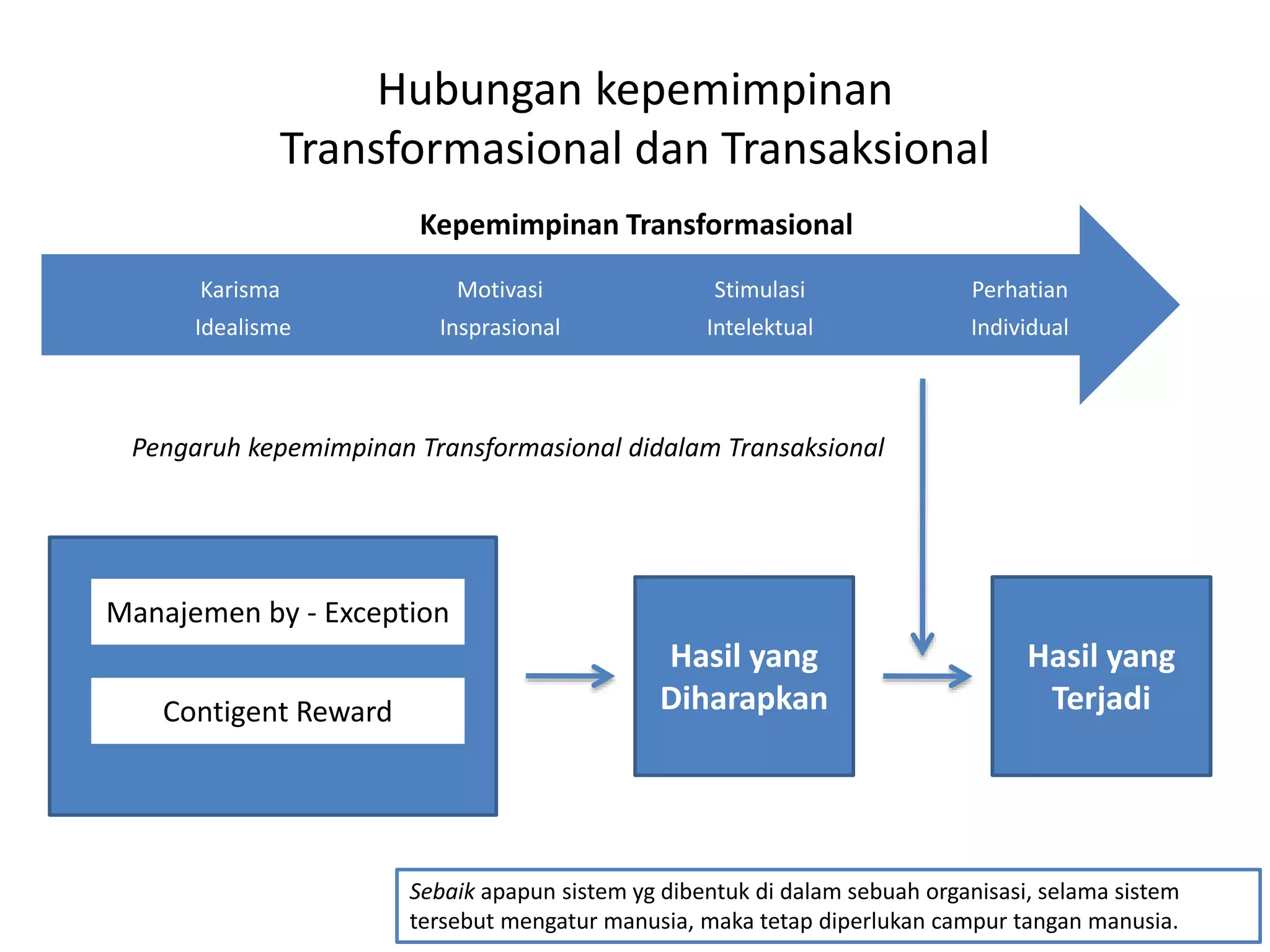 Hubungan kepemimpinan Transformasional dan Transaksional

Kepemimpinan Transformasional

Karisma Idealisme

Motivasi Insprasional

Stimulasi Intelektual

Perhatian Individual

Pengaruh kepemimpinan Transformasional didalam Transaksional

Manajemen by - Exception

Contigent Reward

Hasil yang Diharapkan

Hasil yang Terjadi

Sebaik apapun sistem yg dibentuk di dalam sebuah organisasi, selama sistem tersebut mengatur manusia, maka tetap diperlukan campur tangan manusia.